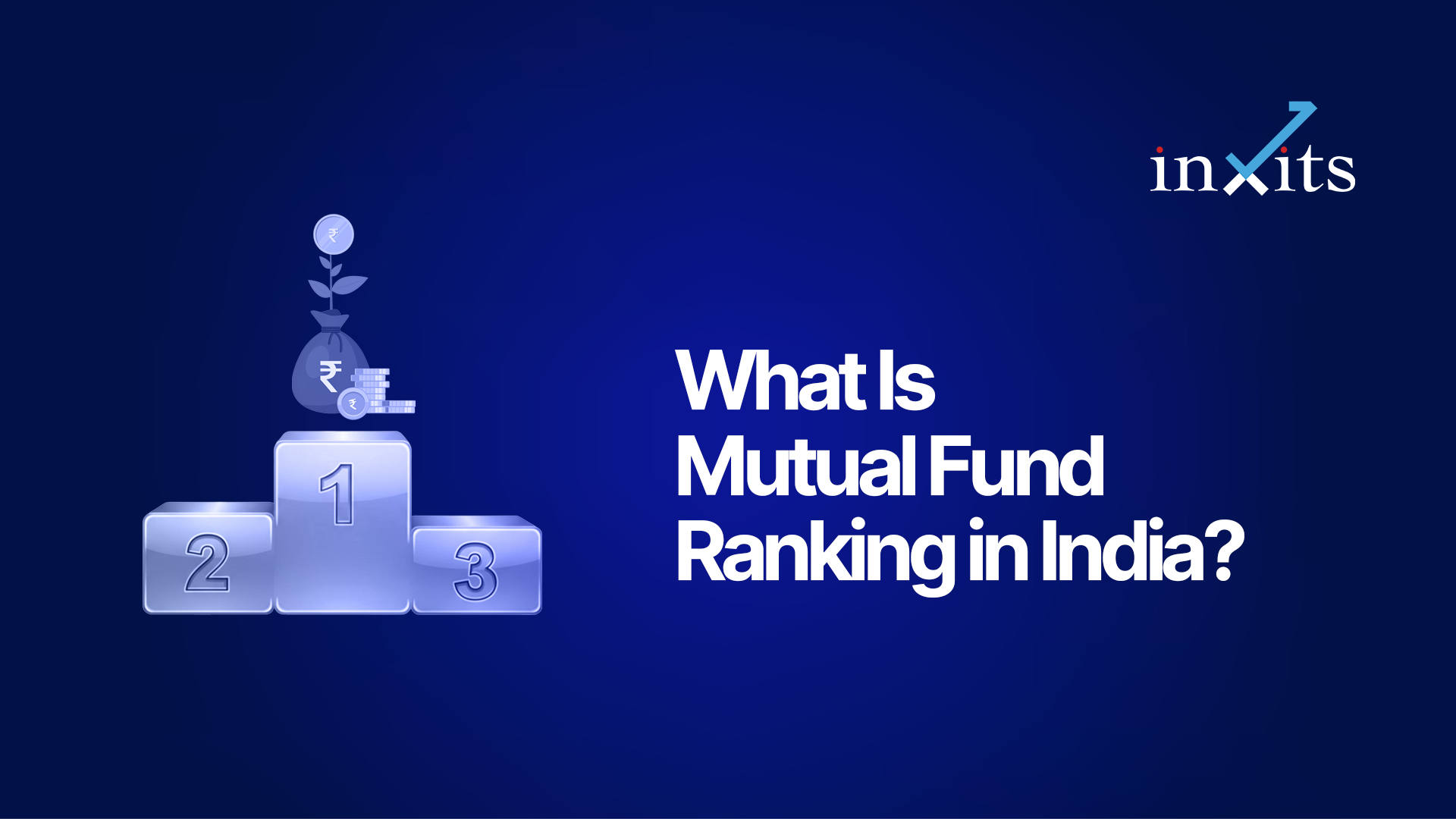 inxits

₹

₹

₹

1

2

3

What Is Mutual Fund Ranking in India?